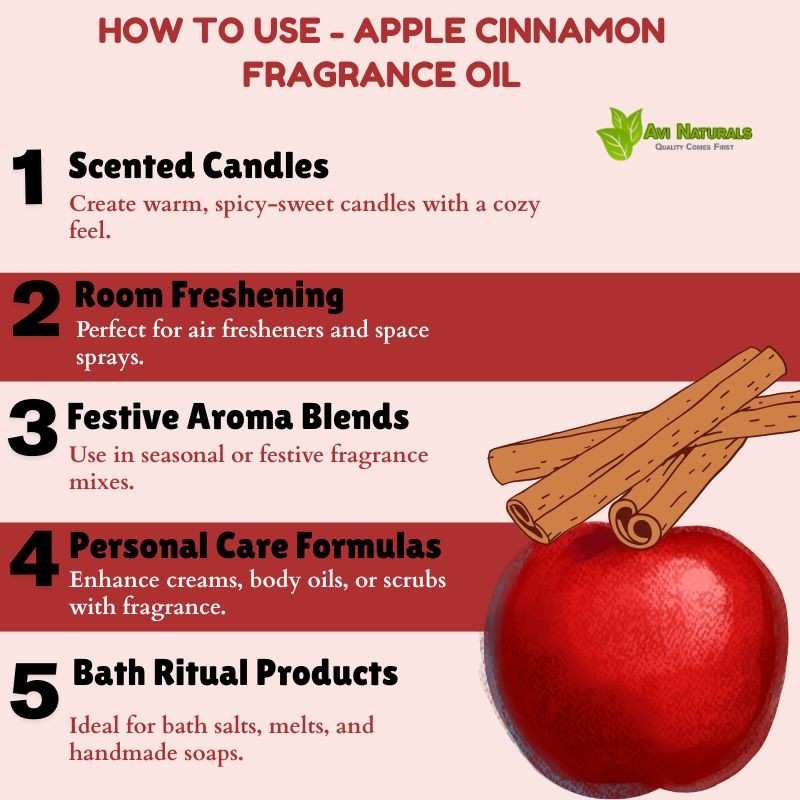 HOW TO USE - APPLE CINNAMON FRAGRANCE OIL

AVI NATURALS
QUALITY COMES FIRST

1 Scented Candles
Create warm, spicy-sweet candles with a cozy feel.

2 Room Freshening
Perfect for air fresheners and space sprays.

3 Festive Aroma Blends
Use in seasonal or festive fragrance mixes.

4 Personal Care Formulas
Enhance creams, body oils, or scrubs with fragrance.

5 Bath Ritual Products
Ideal for bath salts, melts, and handmade soaps.